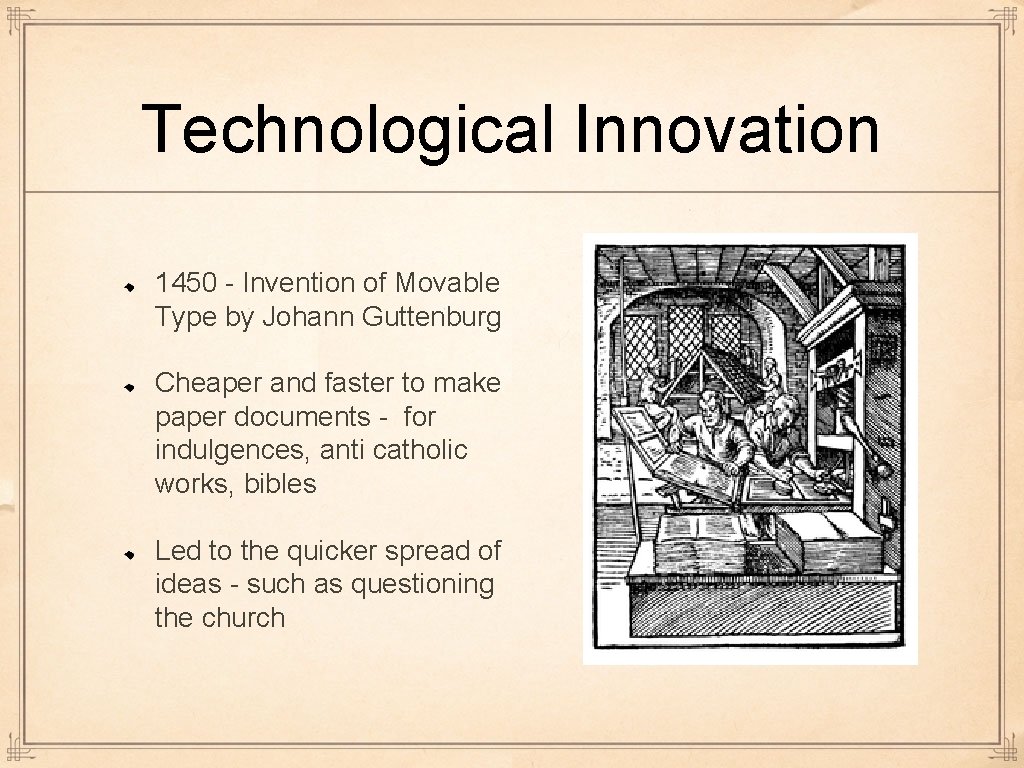 Technological Innovation

1450 - Invention of Movable Type by Johann Guttenburg

Cheaper and faster to make paper documents - for indulgences, anti catholic works, bibles

Led to the quicker spread of ideas - such as questioning the church